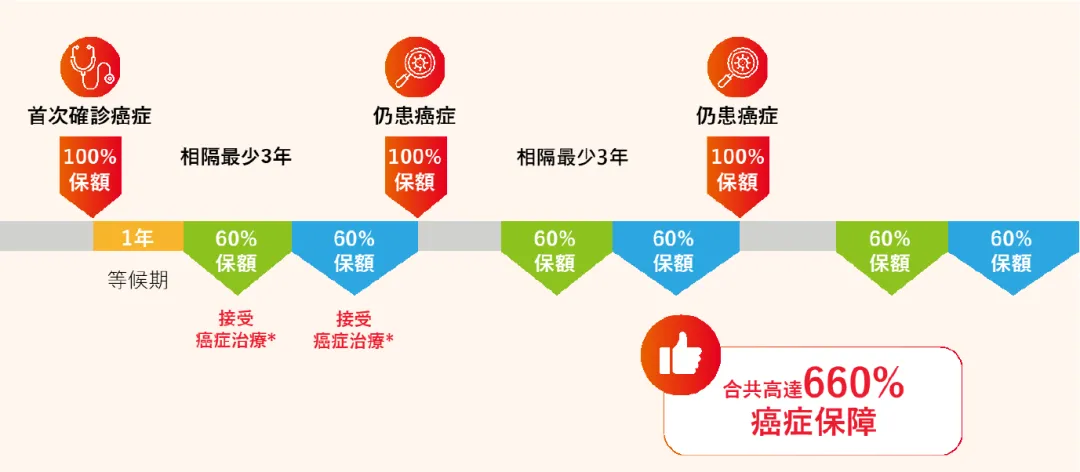 首次確診癌症

100%
保額

相隔最少3年

仍患癌症

100%
保額

相隔最少3年

仍患癌症

100%
保額

1年

等候期

60%
保額

接受
癌症治療*

60%
保額

接受
癌症治療*

60%
保額

60%
保額

60%
保額

60%
保額

合共高達660%
癌症保障